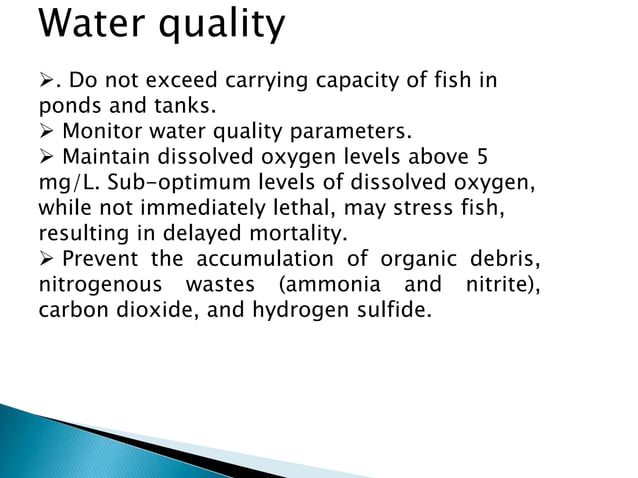 Water quality

➢. Do not exceed carrying capacity of fish in ponds and tanks.
➢ Monitor water quality parameters.
➢ Maintain dissolved oxygen levels above 5 mg/L. Sub-optimum levels of dissolved oxygen, while not immediately lethal, may stress fish, resulting in delayed mortality.
➢ Prevent the accumulation of organic debris, nitrogenous wastes (ammonia and nitrite), carbon dioxide, and hydrogen sulfide.